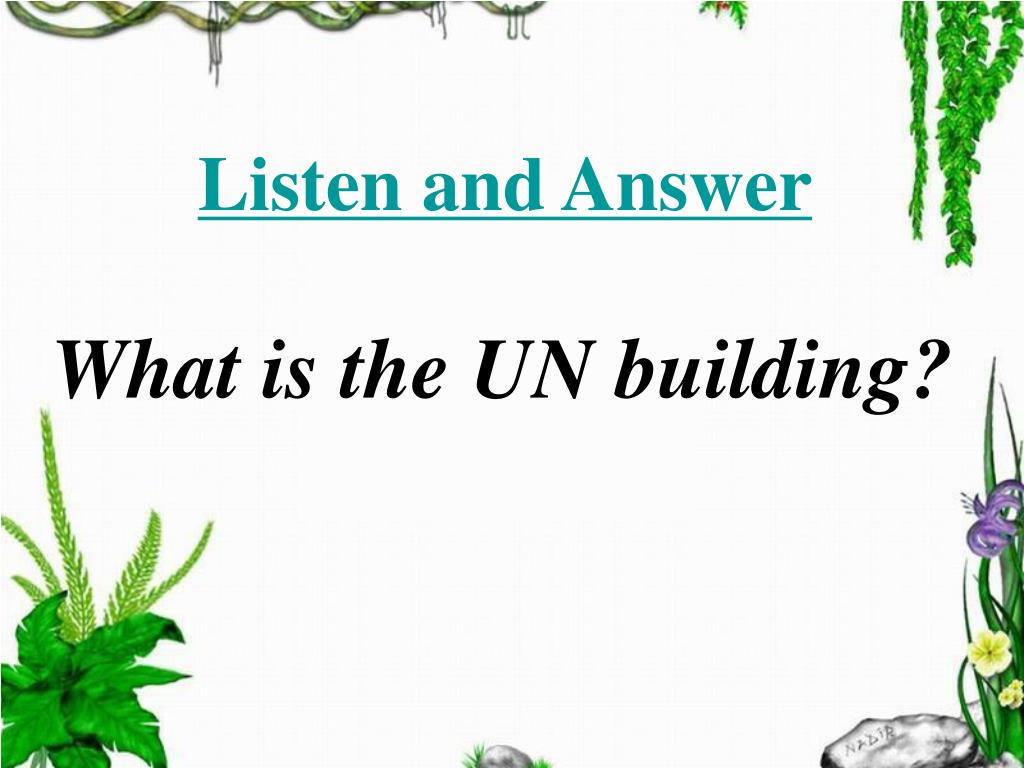 Listen and Answer

What is the UN building?

NADIR